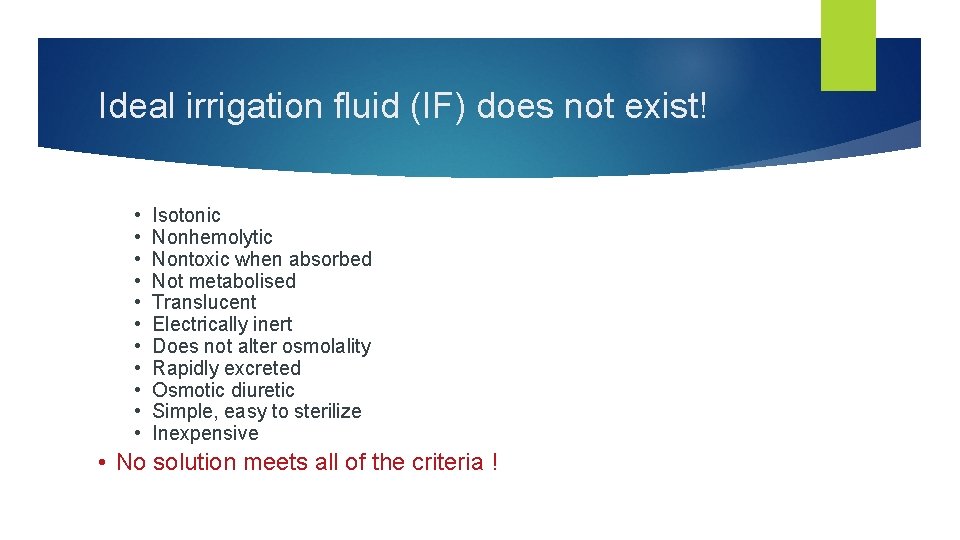 Ideal irrigation fluid (IF) does not exist!

• Isotonic
• Nonhemolytic
• Nontoxic when absorbed
• Not metabolised
• Translucent
• Electrically inert
• Does not alter osmolality
• Rapidly excreted
• Osmotic diuretic
• Simple, easy to sterilize
• Inexpensive

• No solution meets all of the criteria !